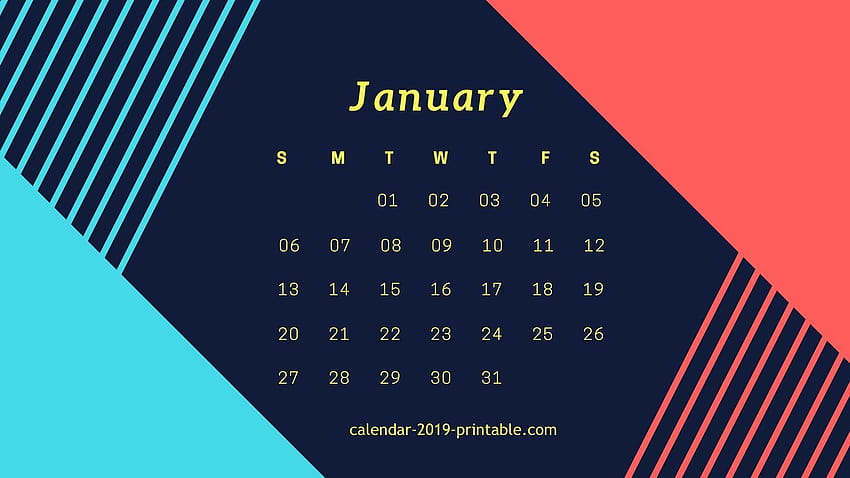 January

| S | M | T | W | T | F | S |
|---|---|---|---|---|---|---|
| | | 01 | 02 | 03 | 04 | 05 |
| 06 | 07 | 08 | 09 | 10 | 11 | 12 |
| 13 | 14 | 15 | 16 | 17 | 18 | 19 |
| 20 | 21 | 22 | 23 | 24 | 25 | 26 |
| 27 | 28 | 29 | 30 | 31 | | |

calendar-2019-printable.com